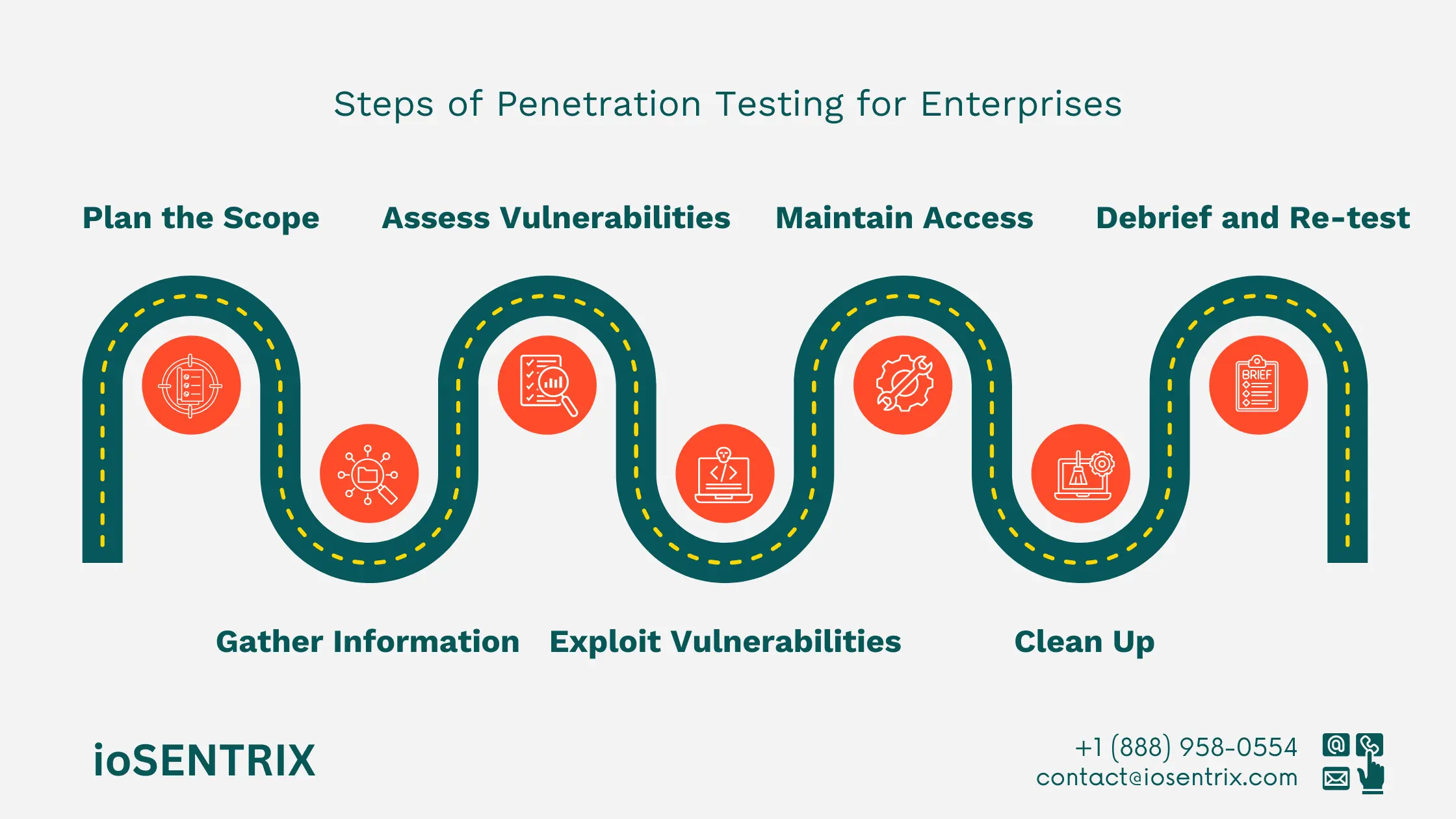 Steps of Penetration Testing for Enterprises

Plan the Scope

Assess Vulnerabilities

Maintain Access

Debrief and Re-test

BRIEF

Gather Information

Exploit Vulnerabilities

Clean Up

ioSENTRIX

+1 (888) 958-0554
contact@iosentrix.com